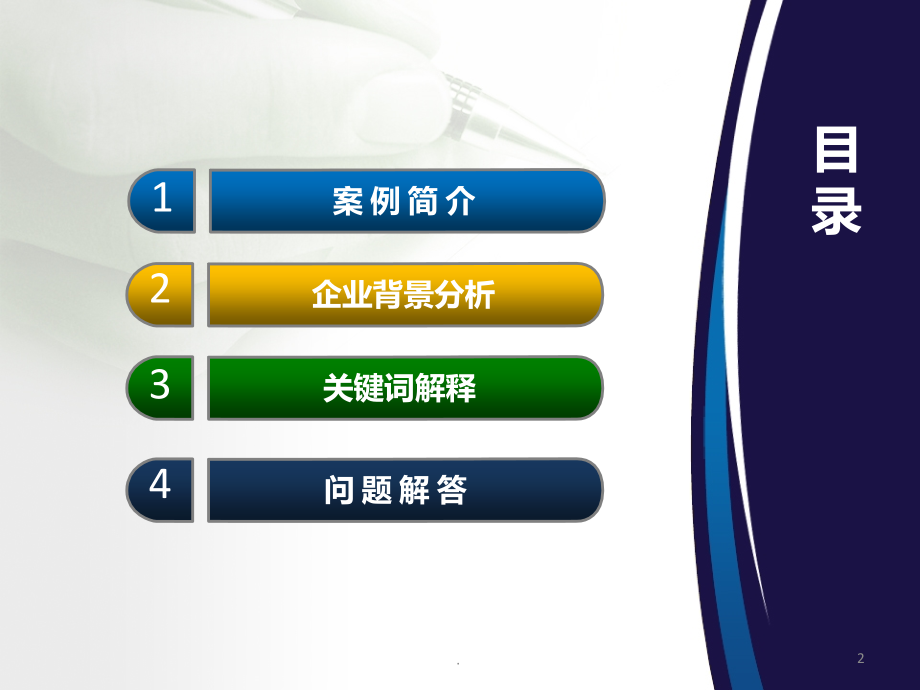 1 案例简介

2 企业背景分析

3 关键词解释

4 问题解答

目录

.

2